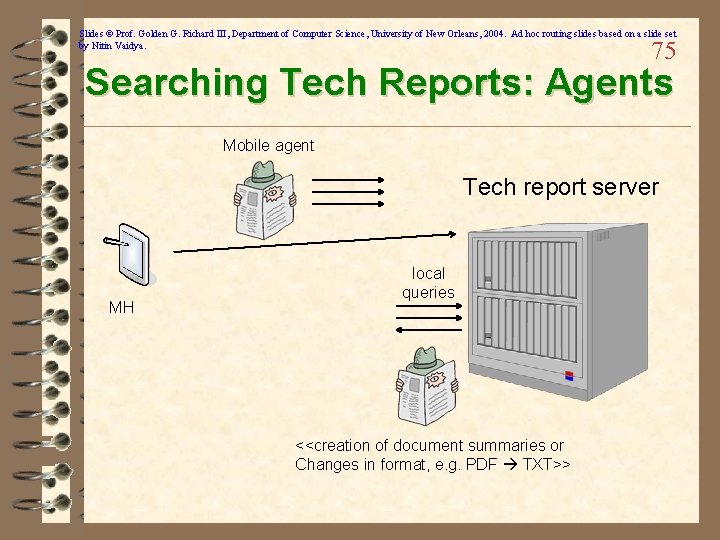 Slides © Prof. Golden G. Richard III, Department of Computer Science, University of New Orleans, 2004. Ad hoc routing slides based on a slide set by Nitin Vaidya.

75

Searching Tech Reports: Agents

Mobile agent

Tech report server

MH

local queries

<<creation of document summaries or Changes in format, e.g. PDF → TXT>>